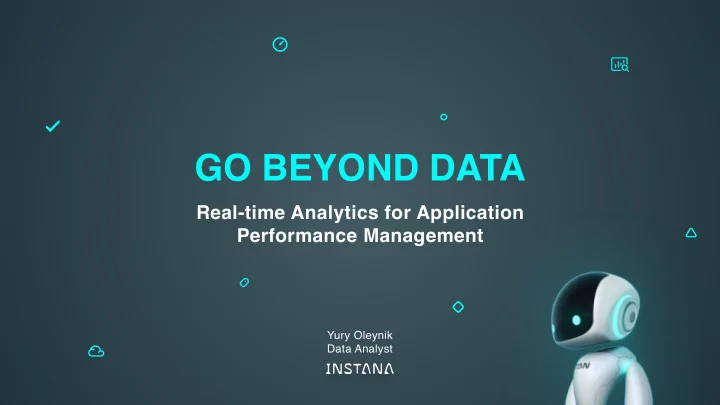 GO BEYOND DATA

Real-time Analytics for Application Performance Management

Yury Oleynik
Data Analyst
INSTANA